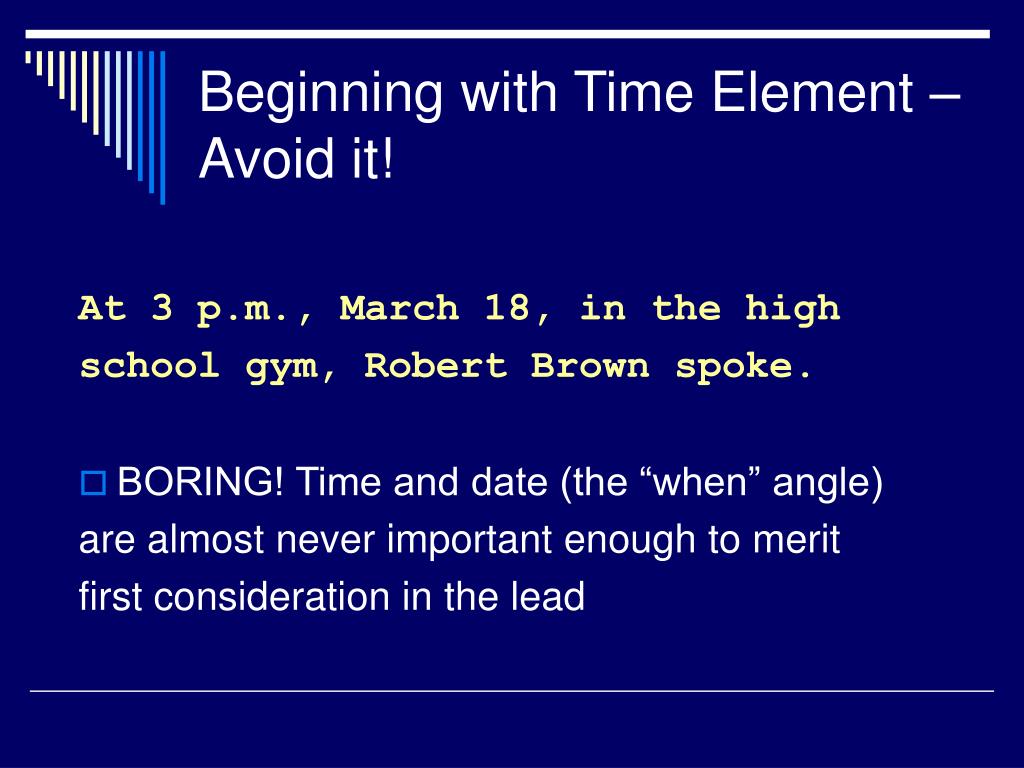 Beginning with Time Element – Avoid it!

At 3 p.m., March 18, in the high school gym, Robert Brown spoke.

BORING! Time and date (the “when” angle) are almost never important enough to merit first consideration in the lead